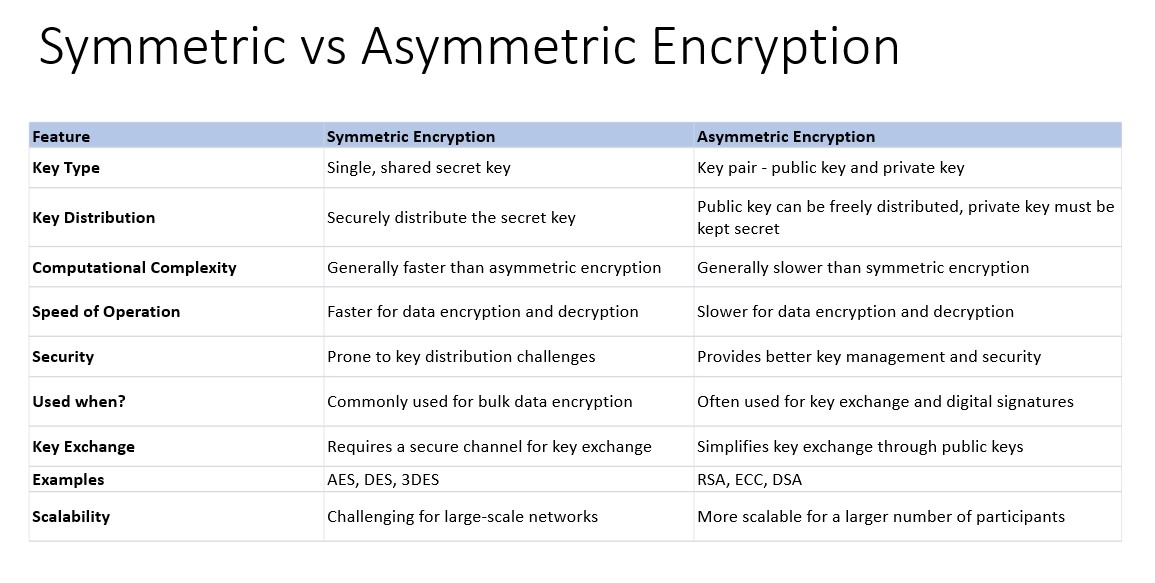 Symmetric vs Asymmetric Encryption

| Feature | Symmetric Encryption | Asymmetric Encryption |
|---|---|---|
| Key Type | Single, shared secret key | Key pair - public key and private key |
| Key Distribution | Securely distribute the secret key | Public key can be freely distributed, private key must be kept secret |
| Computational Complexity | Generally faster than asymmetric encryption | Generally slower than symmetric encryption |
| Speed of Operation | Faster for data encryption and decryption | Slower for data encryption and decryption |
| Security | Prone to key distribution challenges | Provides better key management and security |
| Used when? | Commonly used for bulk data encryption | Often used for key exchange and digital signatures |
| Key Exchange | Requires a secure channel for key exchange | Simplifies key exchange through public keys |
| Examples | AES, DES, 3DES | RSA, ECC, DSA |
| Scalability | Challenging for large-scale networks | More scalable for a larger number of participants |